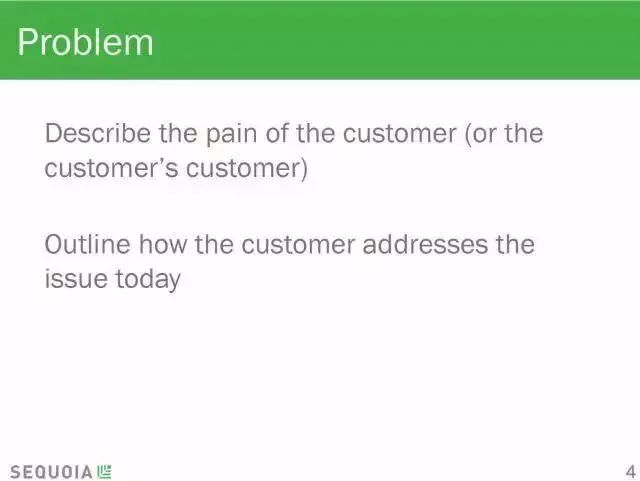 Problem

Describe the pain of the customer (or the customer's customer)

Outline how the customer addresses the issue today

SEQUOIA

4